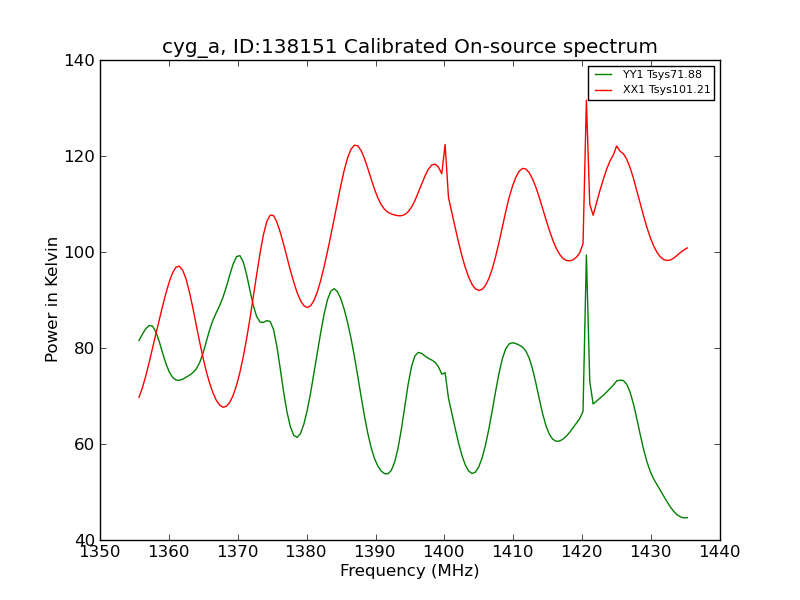 cyg_a, ID:138151 Calibrated On-source spectrum

YY1 Tsys71.88
XX1 Tsys101.21

Power in Kelvin

140
120
100
80
60
40

1350 1360 1370 1380 1390 1400 1410 1420 1430 1440

Frequency (MHz)